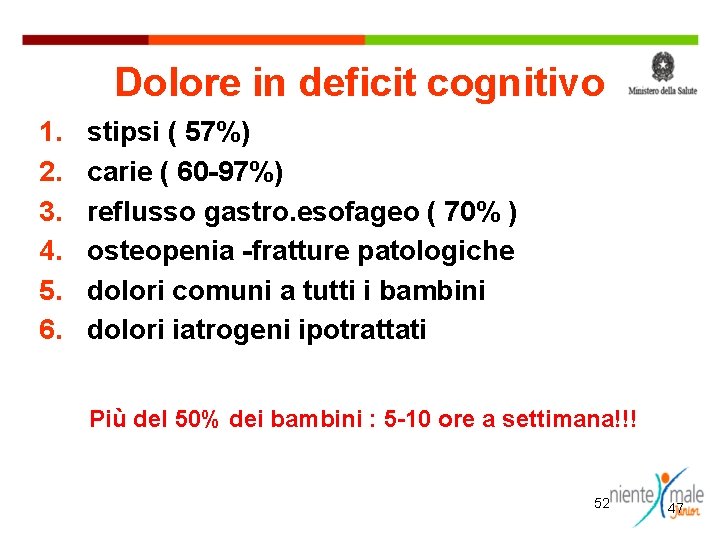 Dolore in deficit cognitivo

Ministero della Salute

1. stipsi ( 57%)
2. carie ( 60-97%)
3. reflusso gastro.esofageo ( 70% )
4. osteopenia -fratture patologiche
5. dolori comuni a tutti i bambini
6. dolori iatrogeni ipotrattati

Più del 50% dei bambini : 5-10 ore a settimana!!!

52 niente male Junior 47